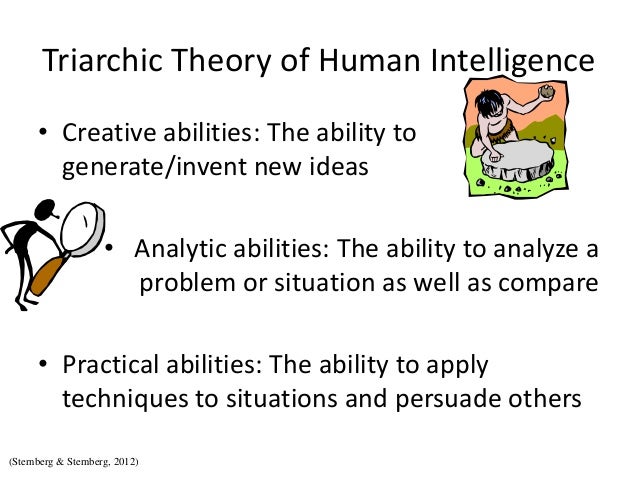 Triarchic Theory of Human Intelligence

• Creative abilities: The ability to generate/invent new ideas

• Analytic abilities: The ability to analyze a problem or situation as well as compare

• Practical abilities: The ability to apply techniques to situations and persuade others

(Sternberg & Sternberg, 2012)